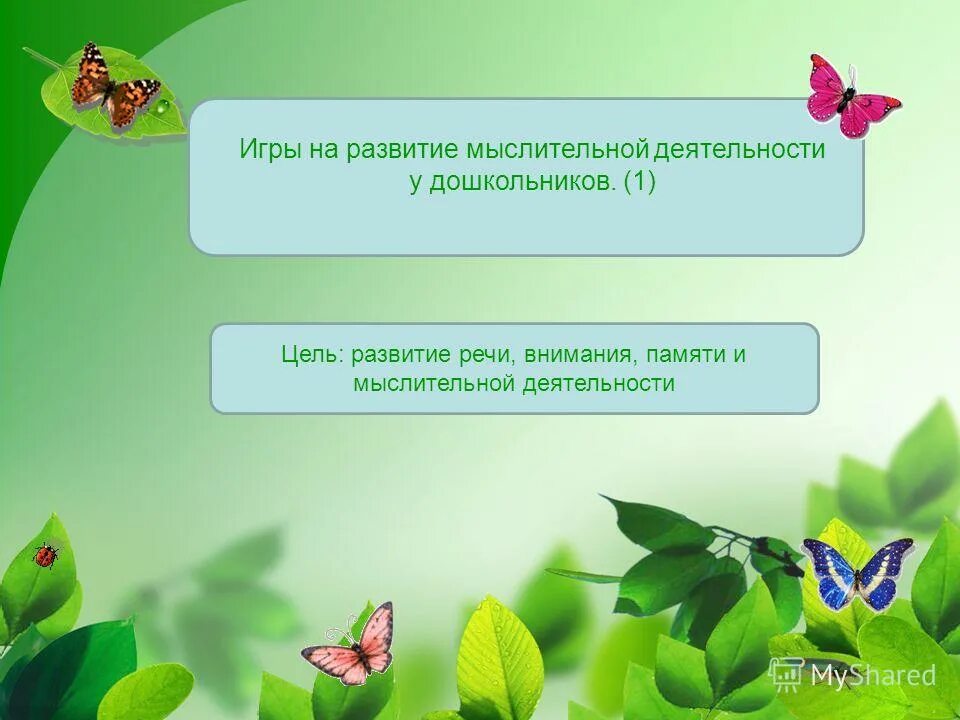 Игры на развитие мыслительной деятельности у дошкольников. (1)

Цель: развитие речи, внимания, памяти и мыслительной деятельности

MyShared